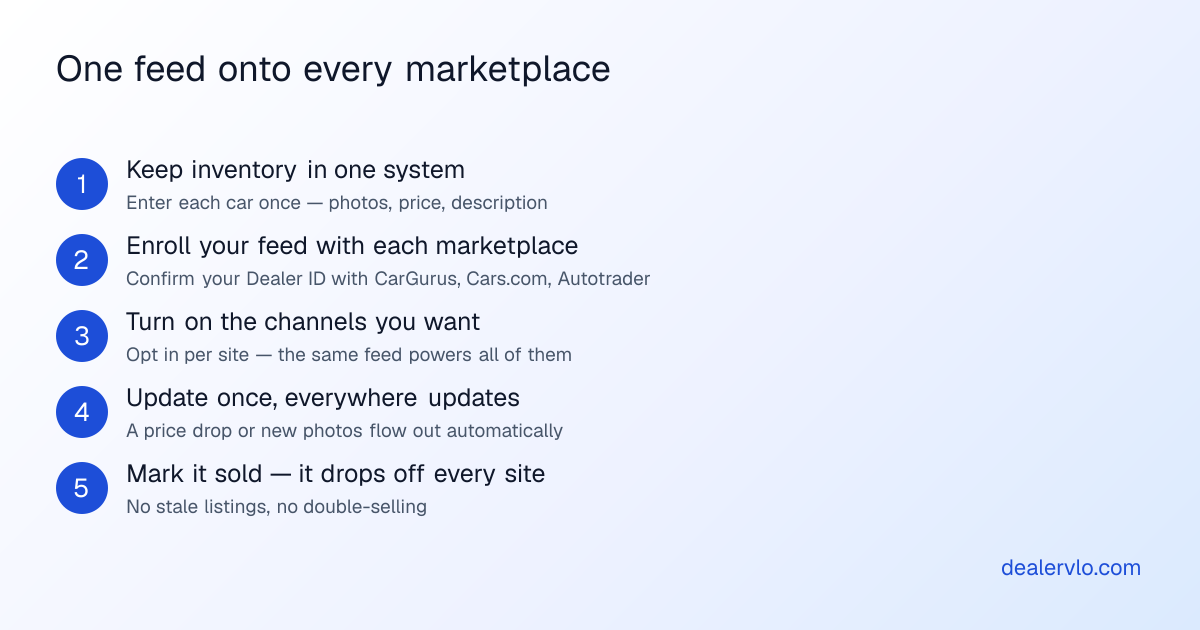 One feed onto every marketplace

1
Keep inventory in one system
Enter each car once — photos, price, description

2
Enroll your feed with each marketplace
Confirm your Dealer ID with CarGurus, Cars.com, Autotrader

3
Turn on the channels you want
Opt in per site — the same feed powers all of them

4
Update once, everywhere updates
A price drop or new photos flow out automatically

5
Mark it sold — it drops off every site
No stale listings, no double-selling

dealervlo.com